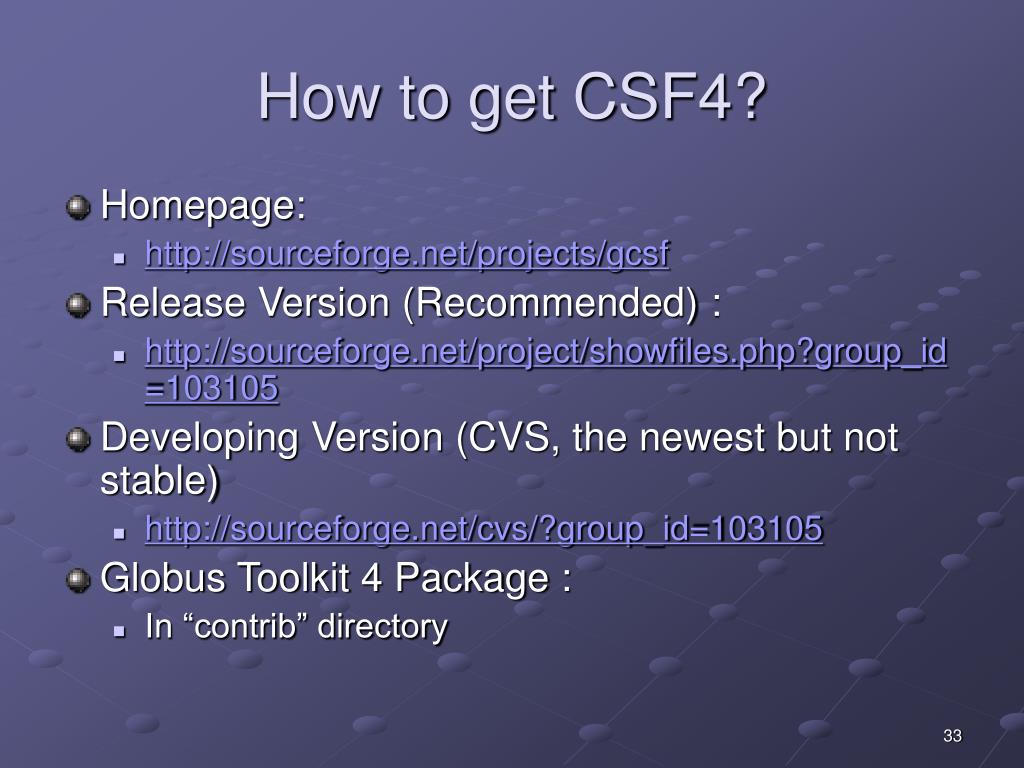 How to get CSF4?

Homepage:

http://sourceforge.net/projects/gcsf

Release Version (Recommended) :

http://sourceforge.net/project/showfiles.php?group_id=103105

Developing Version (CVS, the newest but not stable)

http://sourceforge.net/cvs/?group_id=103105

Globus Toolkit 4 Package :

In “contrib” directory

33